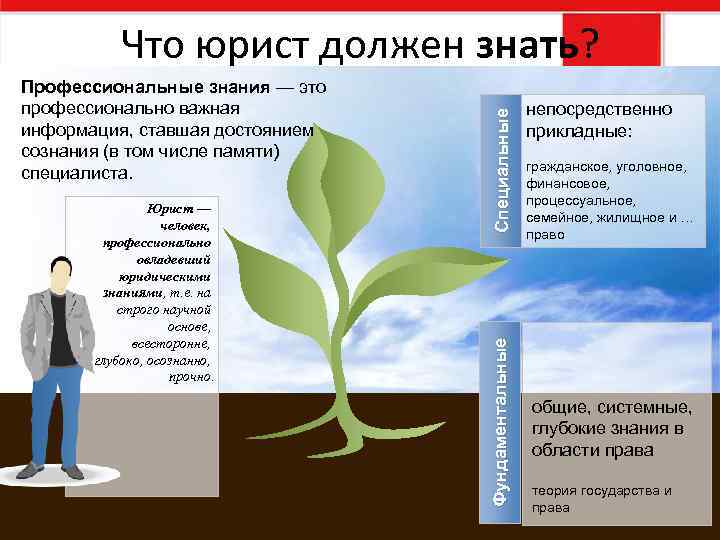 Что юрист должен знать?

Профессиональные знания — это профессионально важная информация, ставшая достоянием сознания (в том числе памяти) специалиста.

Юрист — человек, профессионально овладевший юридическими знаниями, т.е. на строго научной основе, всесторонне, глубоко, осознанно, прочно.

Специальные

непосредственно прикладные:

гражданское, уголовное, финансовое, процессуальное, семейное, жилищное и … право

Фундаментальные

общие, системные, глубокие знания в области права

теория государства и права